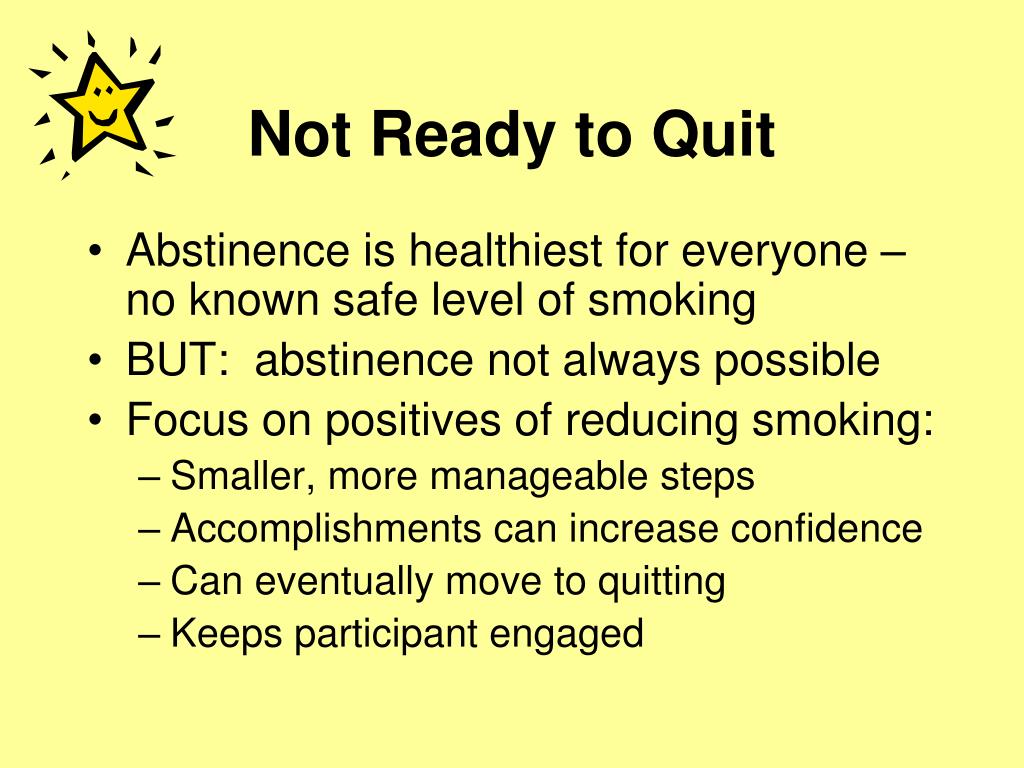 Not Ready to Quit

• Abstinence is healthiest for everyone – no known safe level of smoking
• BUT: abstinence not always possible
• Focus on positives of reducing smoking:
– Smaller, more manageable steps
– Accomplishments can increase confidence
– Can eventually move to quitting
– Keeps participant engaged